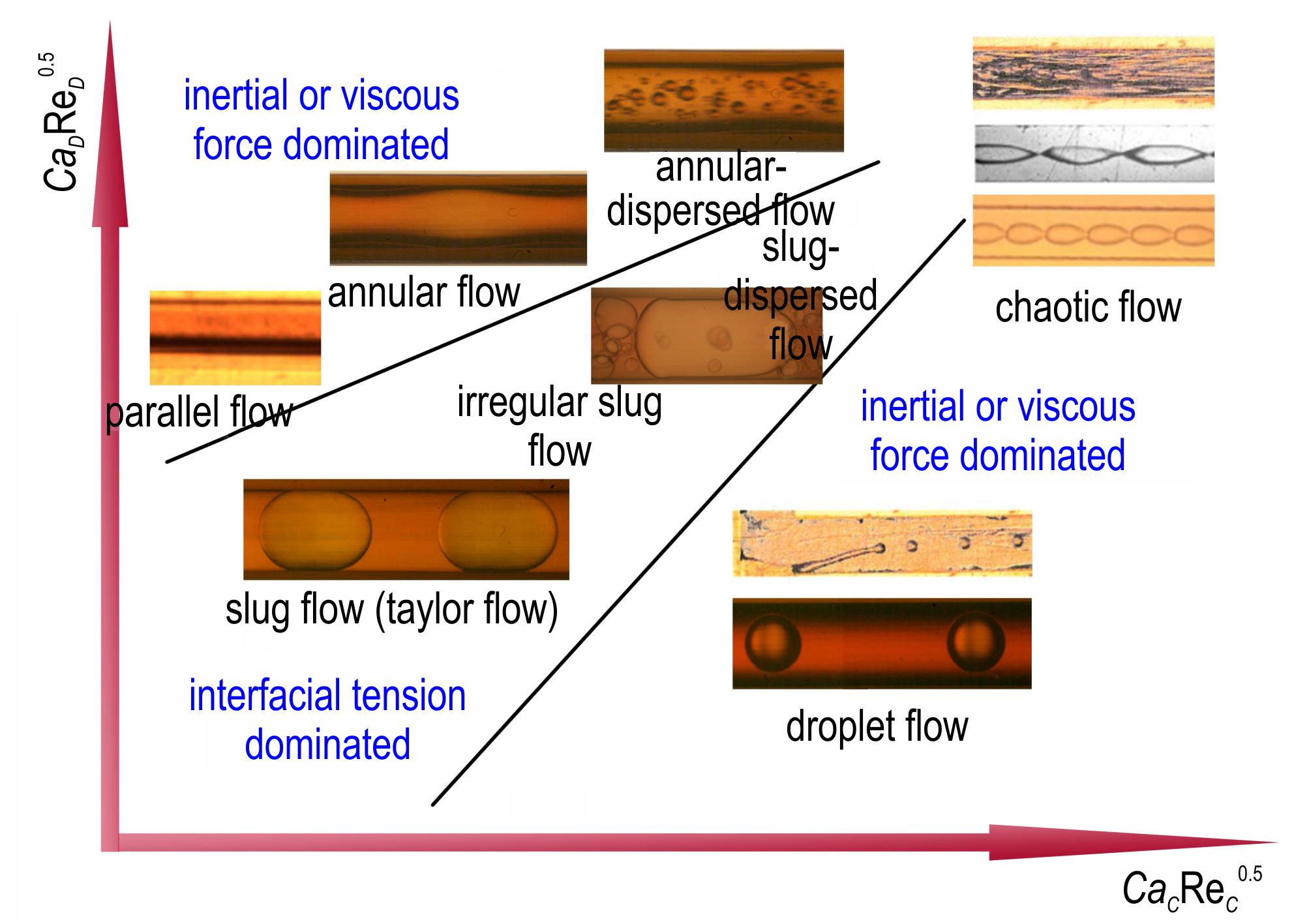 $Ca_D Re_D^{0.5}$

inertial or viscous force dominated

annular-dispersed flow

annular flow

slug-dispersed flow

chaotic flow

parallel flow

irregular slug flow

inertial or viscous force dominated

slug flow (taylor flow)

interfacial tension dominated

droplet flow

$Ca_C Re_C^{0.5}$